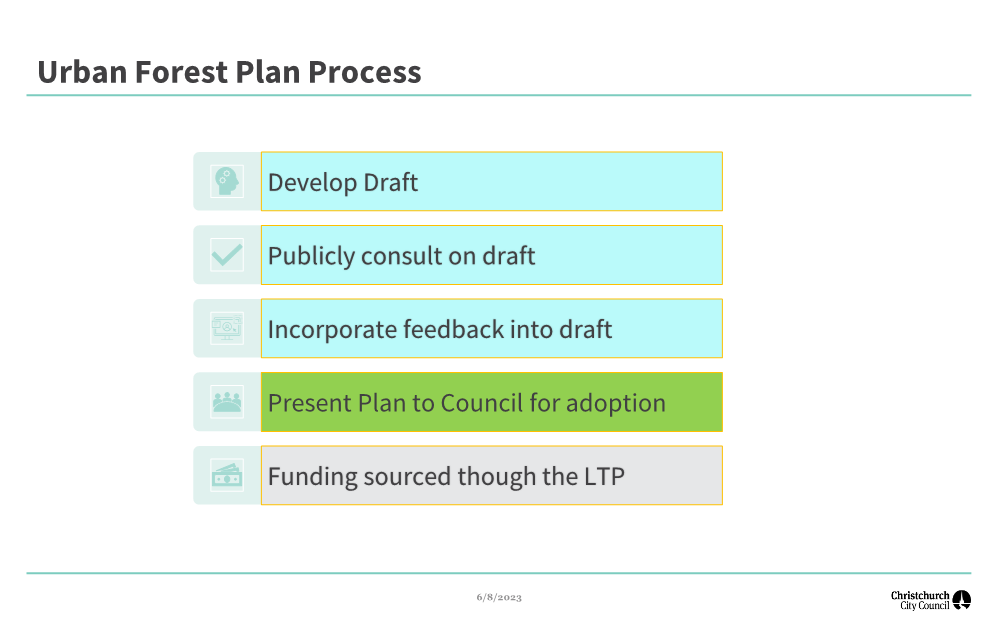 Urban Forest Plan Process

Develop Draft

Publicly consult on draft

Incorporate feedback into draft

Present Plan to Council for adoption

Funding sourced though the LTP

6/8/2023

Christchurch City Council